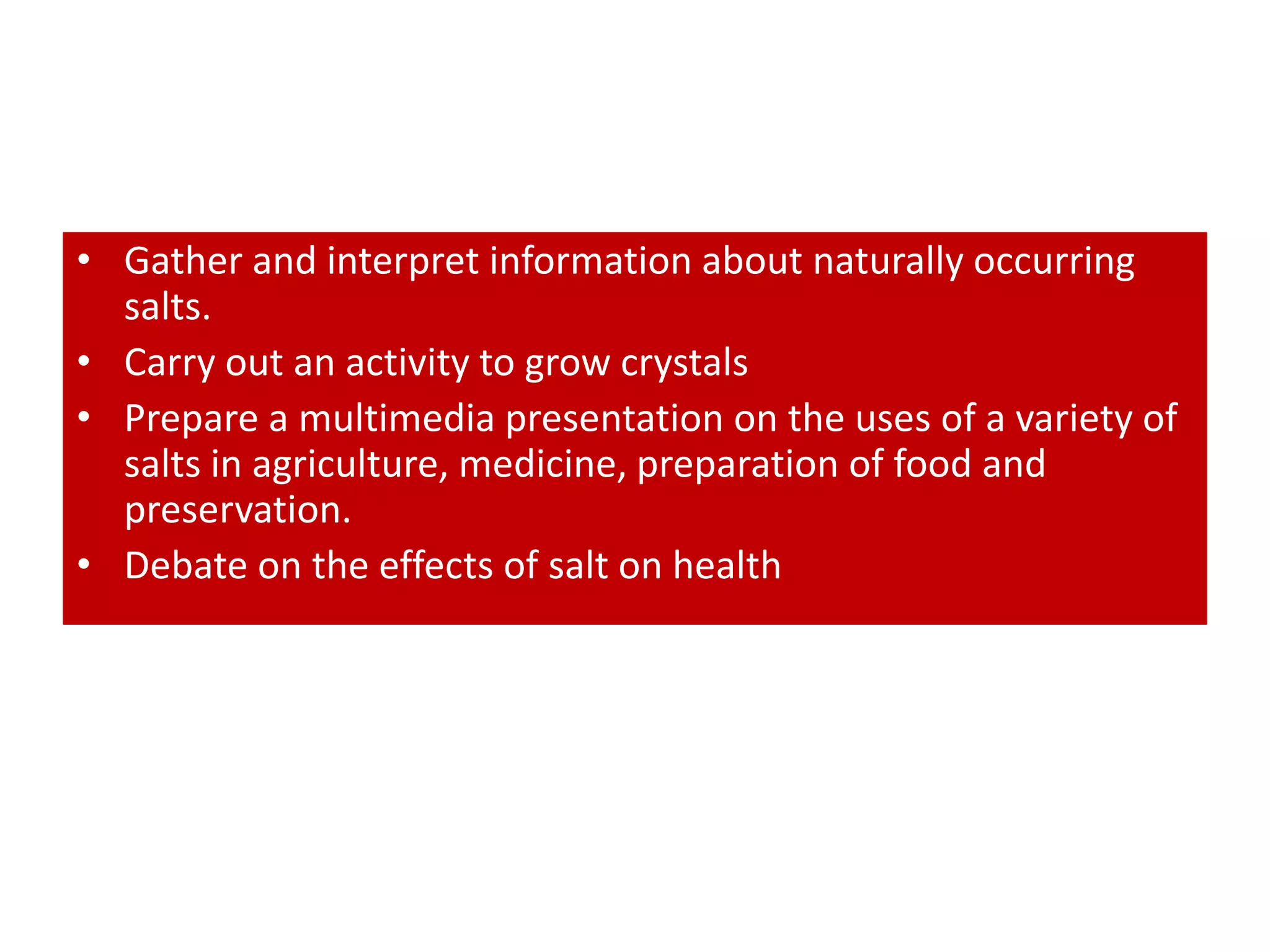 • Gather and interpret information about naturally occurring salts.
• Carry out an activity to grow crystals
• Prepare a multimedia presentation on the uses of a variety of salts in agriculture, medicine, preparation of food and preservation.
• Debate on the effects of salt on health